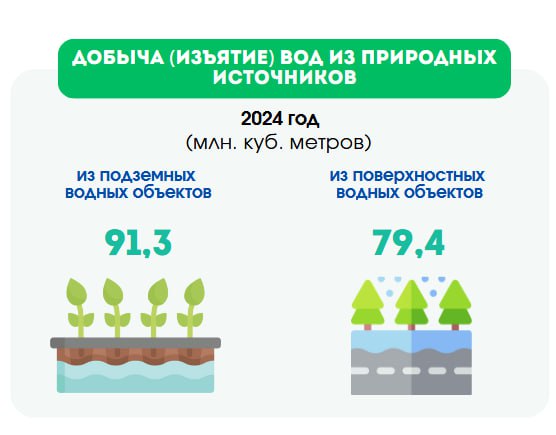 ДОБЫЧА (ИЗЪЯТИЕ) ВОД ИЗ ПРИРОДНЫХ ИСТОЧНИКОВ

2024 год
(млн. куб. метров)

из подземных водных объектов

91,3

из поверхностных водных объектов

79,4